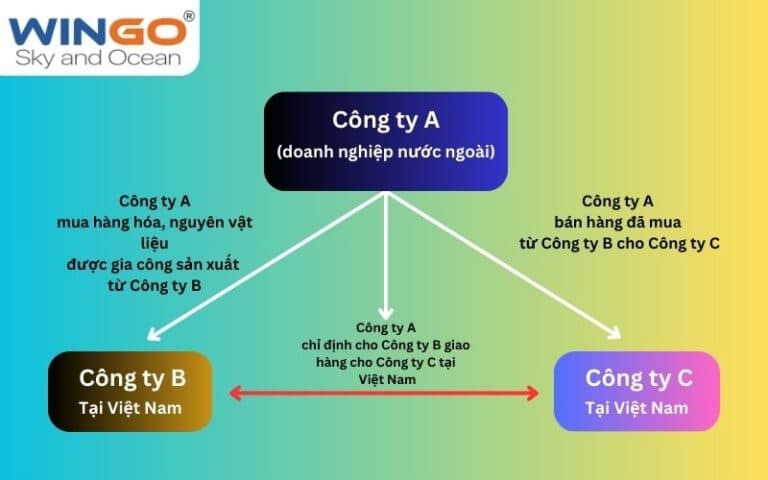 WINGO®
Sky and Ocean

Công ty A
(doanh nghiệp nước ngoài)

Công ty A
mua hàng hóa, nguyên vật liệu
được gia công sản xuất
từ Công ty B

Công ty A
bán hàng đã mua
từ Công ty B cho Công ty C

Công ty A
chỉ định cho Công ty B giao hàng cho Công ty C tại Việt Nam

Công ty B
Tại Việt Nam

Công ty C
Tại Việt Nam